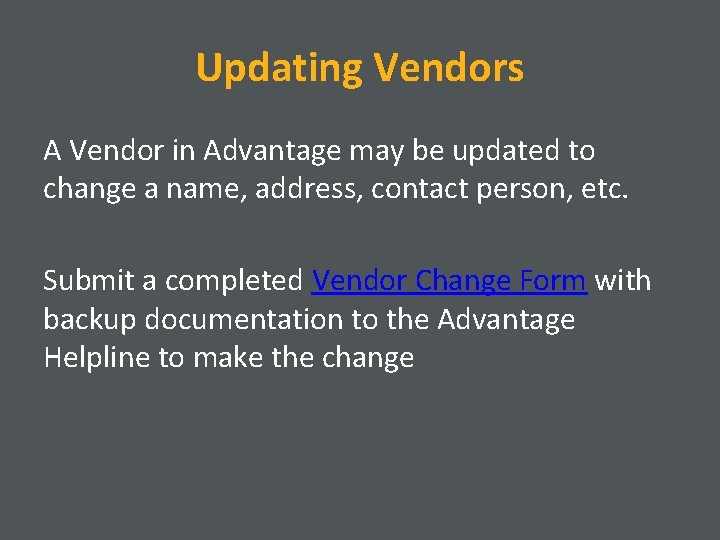 Updating Vendors

A Vendor in Advantage may be updated to change a name, address, contact person, etc.

Submit a completed Vendor Change Form with backup documentation to the Advantage Helpline to make the change